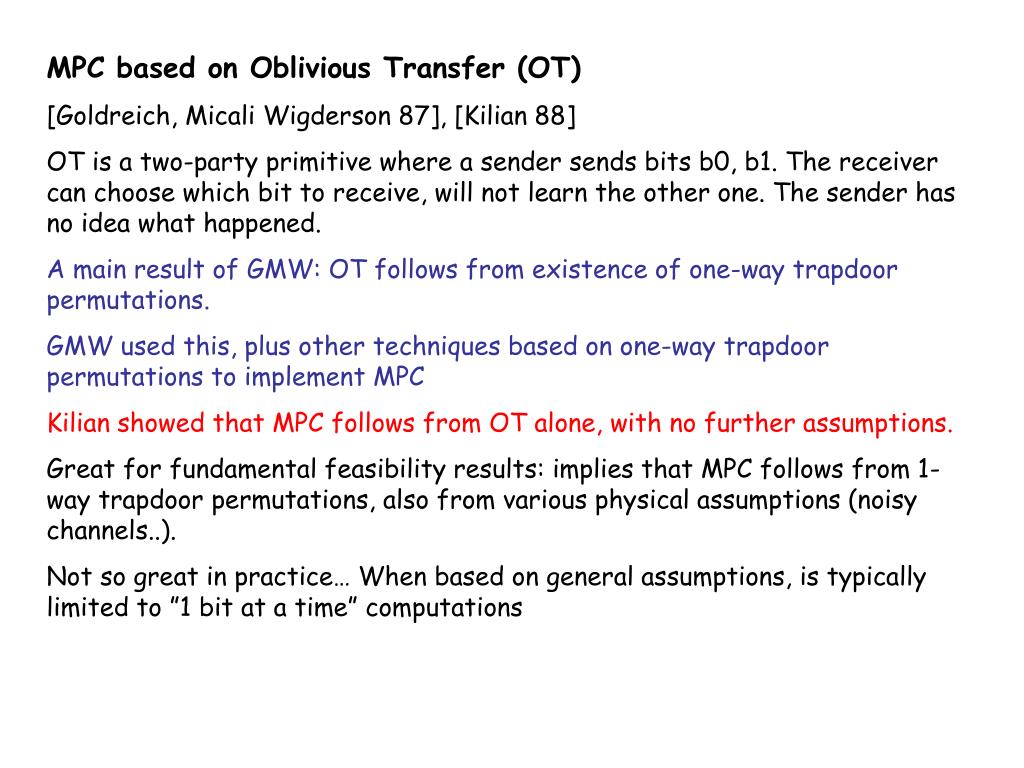 MPC based on Oblivious Transfer (OT)

[Goldreich, Micali Wigderson 87], [Kilian 88]

OT is a two-party primitive where a sender sends bits b0, b1. The receiver can choose which bit to receive, will not learn the other one. The sender has no idea what happened.

A main result of GMW: OT follows from existence of one-way trapdoor permutations.

GMW used this, plus other techniques based on one-way trapdoor permutations to implement MPC

Kilian showed that MPC follows from OT alone, with no further assumptions.

Great for fundamental feasibility results: implies that MPC follows from 1-way trapdoor permutations, also from various physical assumptions (noisy channels..).

Not so great in practice… When based on general assumptions, is typically limited to ”1 bit at a time” computations